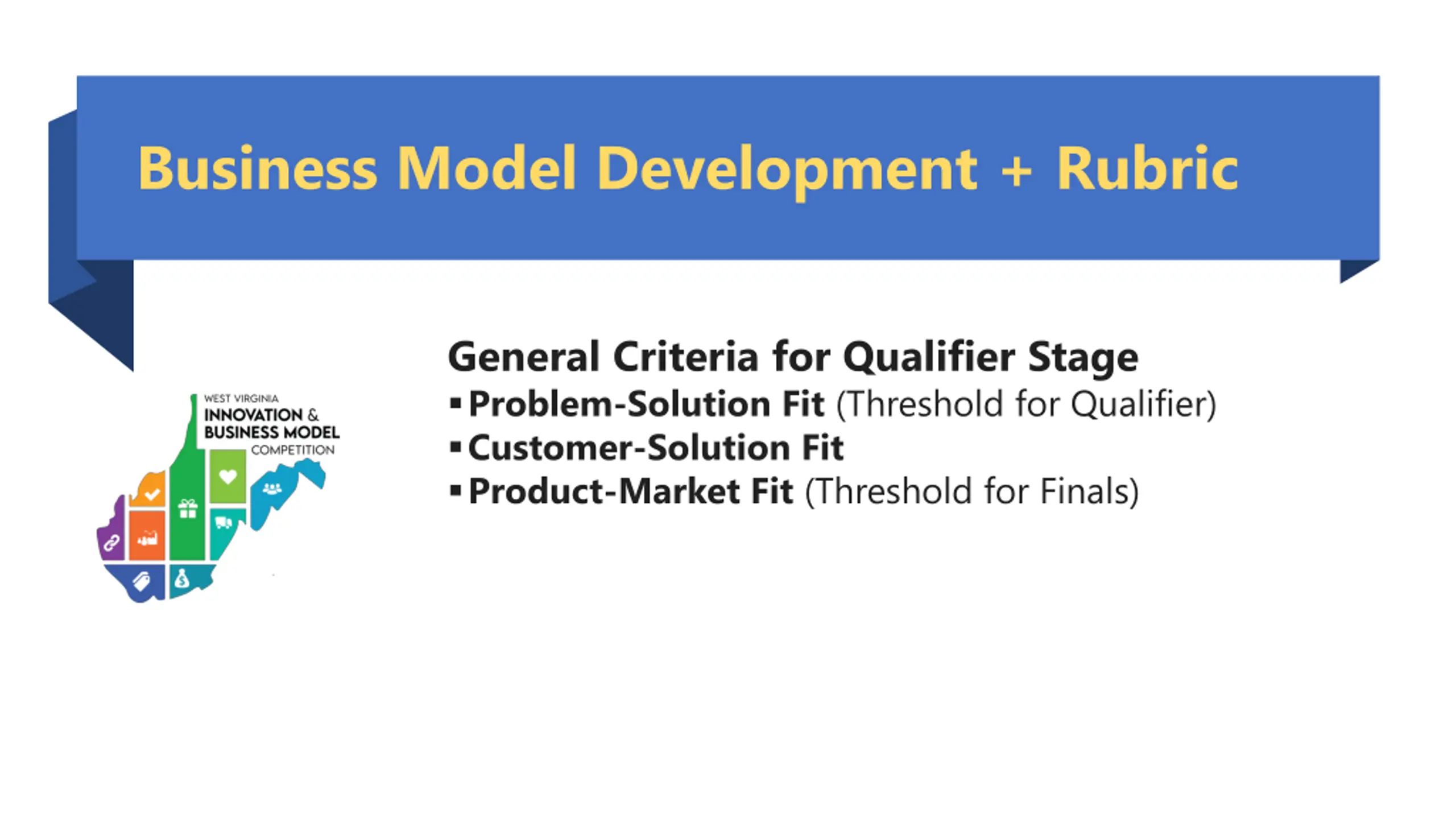 Business Model Development + Rubric

WEST VIRGINIA
INNOVATION &
BUSINESS MODEL
COMPETITION

General Criteria for Qualifier Stage
▪ Problem-Solution Fit (Threshold for Qualifier)
▪ Customer-Solution Fit
▪ Product-Market Fit (Threshold for Finals)